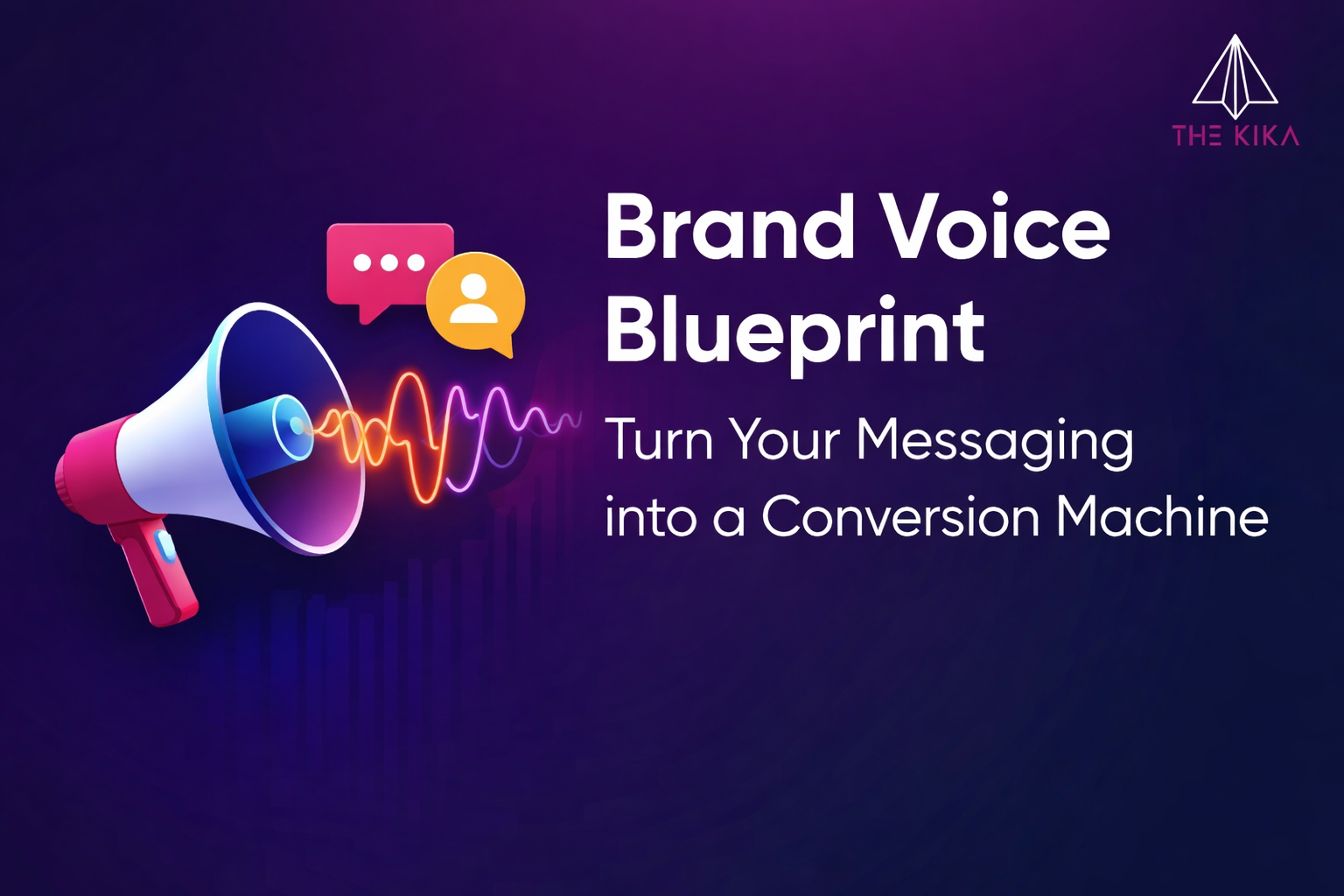 THE KIKA

Brand Voice Blueprint

Turn Your Messaging into a Conversion Machine